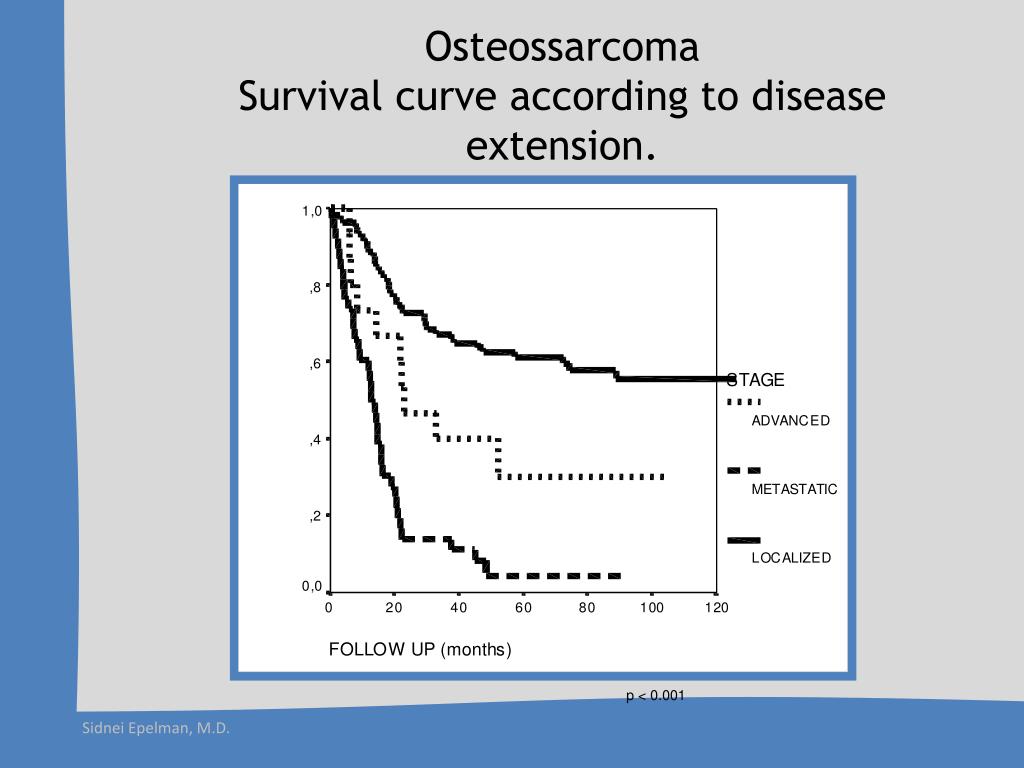 Osteossarcoma
Survival curve according to disease extension.

1,0
,8
,6
,4
,2
0,0
0
20
40
60
80
100
120

FOLLOW UP (months)

STAGE
ADVANCED
METASTATIC
LOCALIZED

p < 0.001

Sidnei Epelman, M.D.